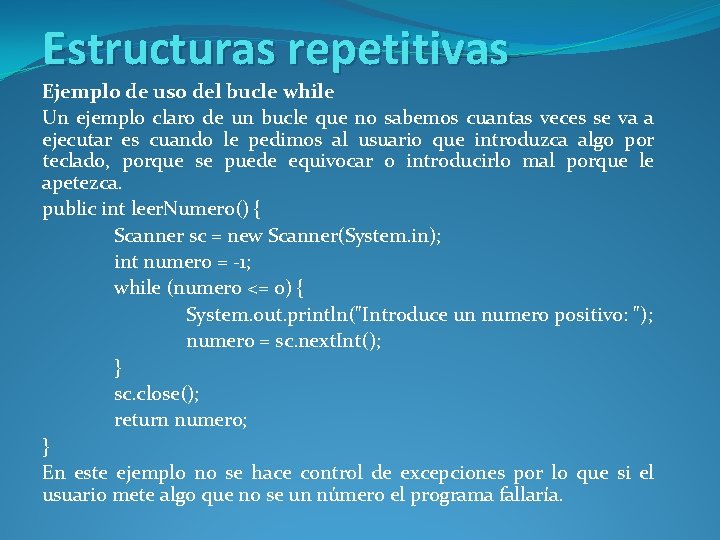 Estructuras repetitivas

Ejemplo de uso del bucle while

Un ejemplo claro de un bucle que no sabemos cuantas veces se va a ejecutar es cuando le pedimos al usuario que introduzca algo por teclado, porque se puede equivocar o introducirlo mal porque le apetezca.

public int leerNumero() {
Scanner sc = new Scanner(System.in);
int numero = -1;
while (numero <= 0) {
System.out.println("Introduce un numero positivo: ");
numero = sc.nextInt();
}
sc.close();
return numero;
}

En este ejemplo no se hace control de excepciones por lo que si el usuario mete algo que no se un número el programa fallaría.